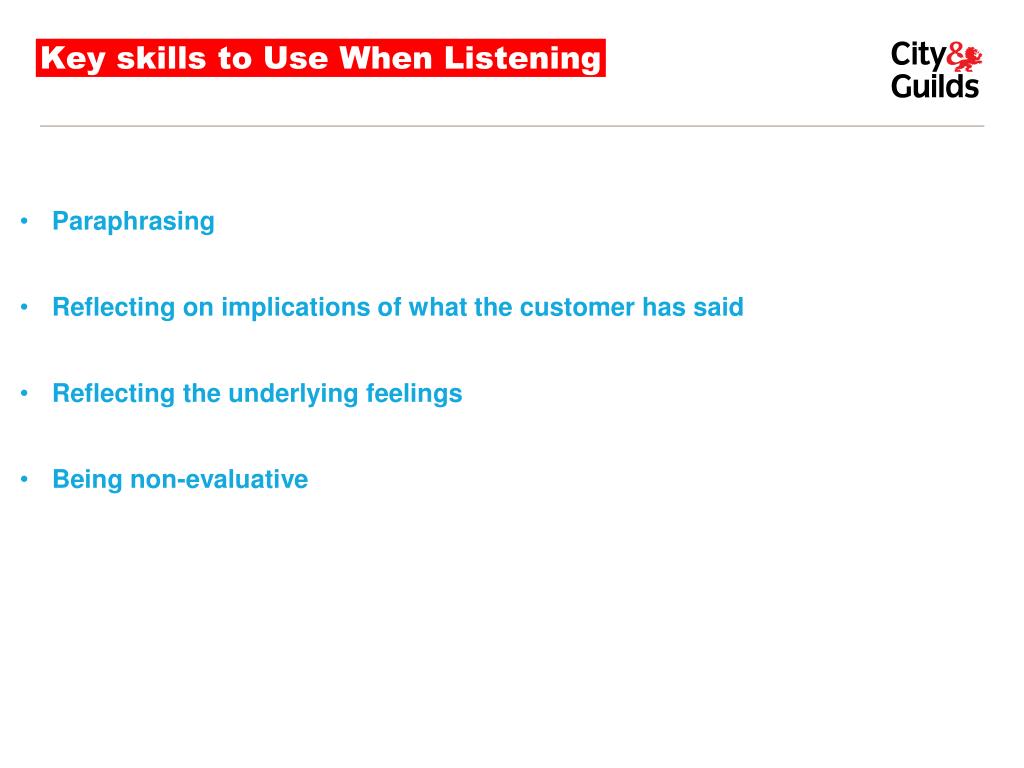 Key skills to Use When Listening

City&
Guilds

• Paraphrasing

• Reflecting on implications of what the customer has said

• Reflecting the underlying feelings

• Being non-evaluative